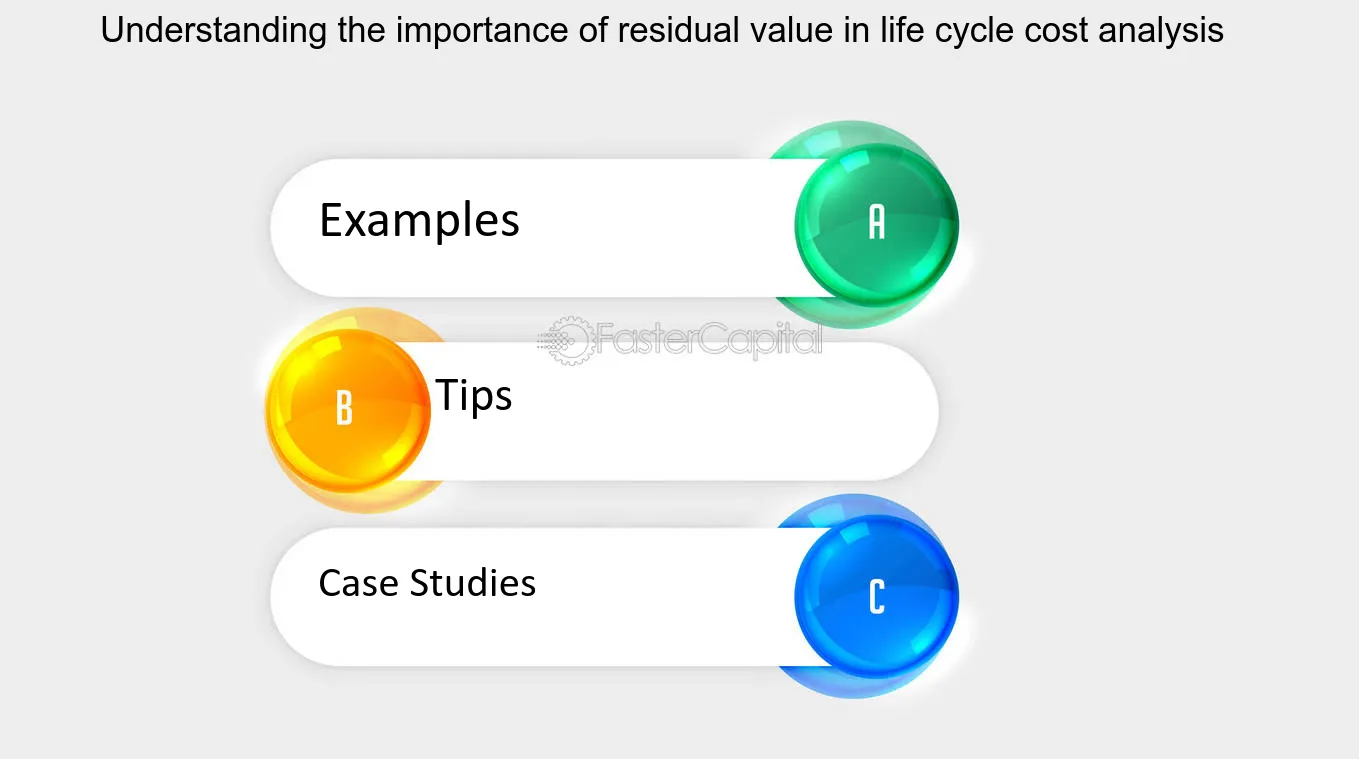 Understanding the importance of residual value in life cycle cost analysis

Examples
A

FasterCapital

B
Tips

Case Studies
C